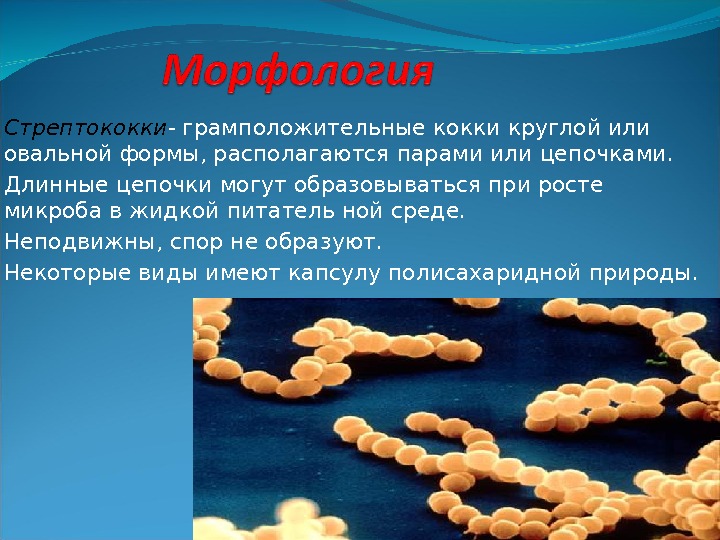 Морфология

Стрептококки- грамположительные кокки круглой или овальной формы, располагаются парами или цепочками.

Длинные цепочки могут образовываться при росте микроба в жидкой питатель ной среде.

Неподвижны, спор не образуют.

Некоторые виды имеют капсулу полисахаридной природы.